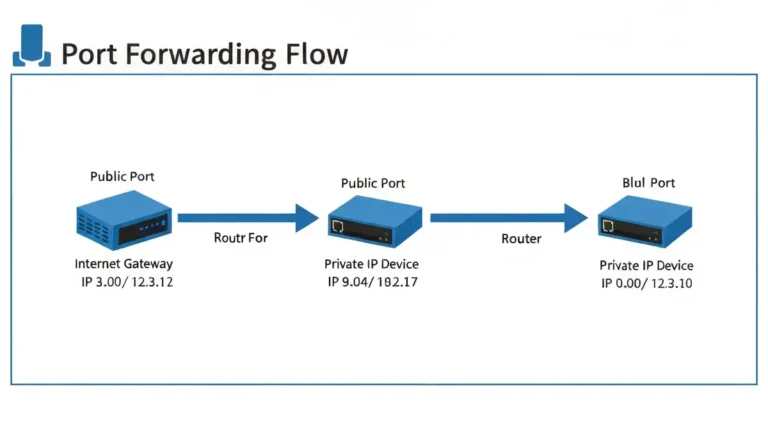 Port Forwarding Flow

Public Port

Internet Gateway
IP 3.00/ 12.3.12

Routr For

Public Port

Private IP Device
IP 9.04/ 182.17

Router

Blul Port

Private IP Device
IP 0.00/ 12.3.10